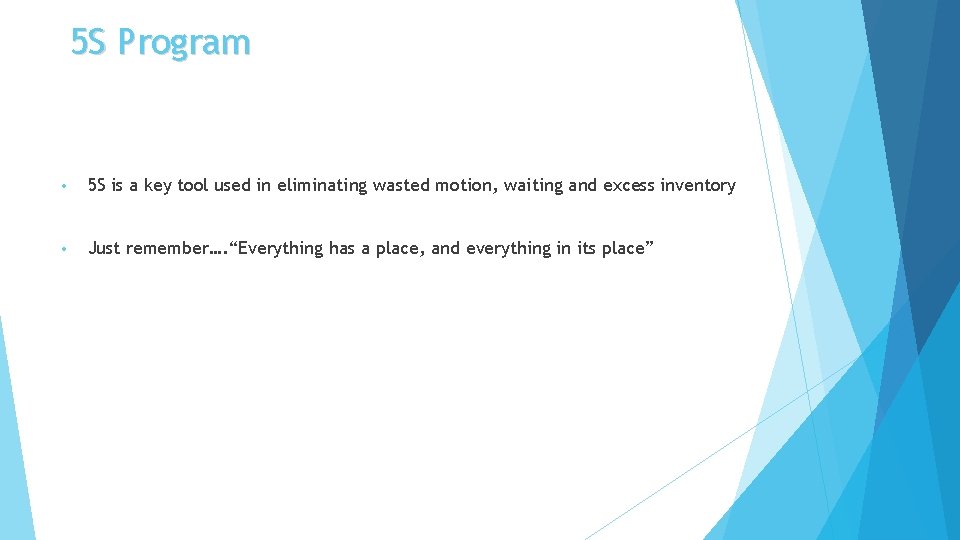 5S Program

• 5S is a key tool used in eliminating wasted motion, waiting and excess inventory

• Just remember….“Everything has a place, and everything in its place”